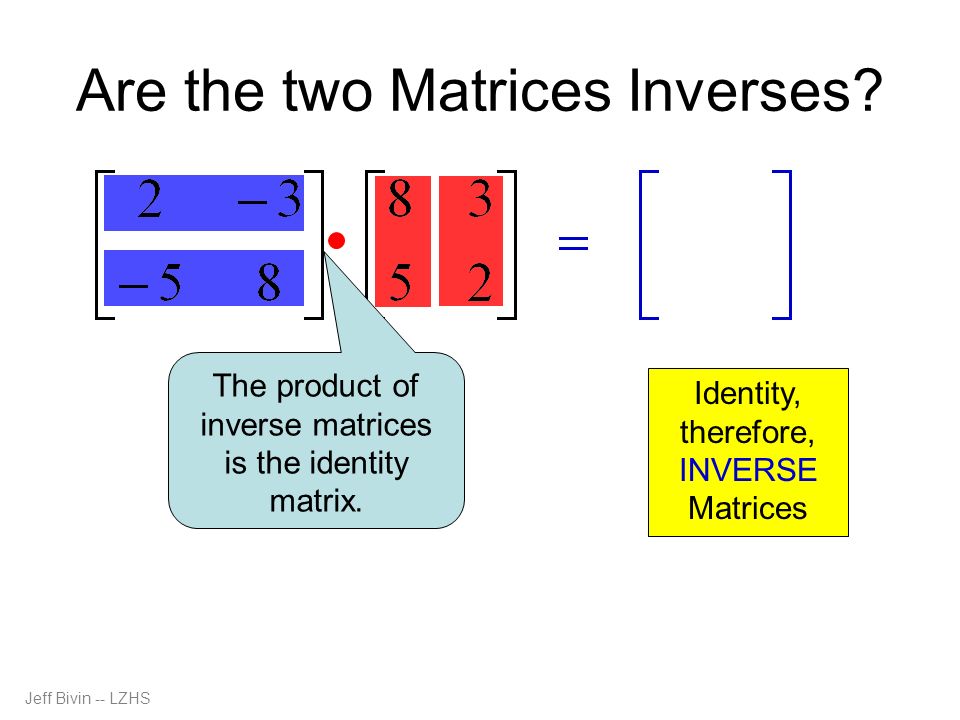 Are the two Matrices Inverses?

$\begin{bmatrix} 2 & -3 \\ -5 & 8 \end{bmatrix} \cdot \begin{bmatrix} 8 & 3 \\ 5 & 2 \end{bmatrix} = \begin{bmatrix} & \\ & \end{bmatrix}$

The product of inverse matrices is the identity matrix.

Identity, therefore, INVERSE Matrices

Jeff Bivin -- LZHS